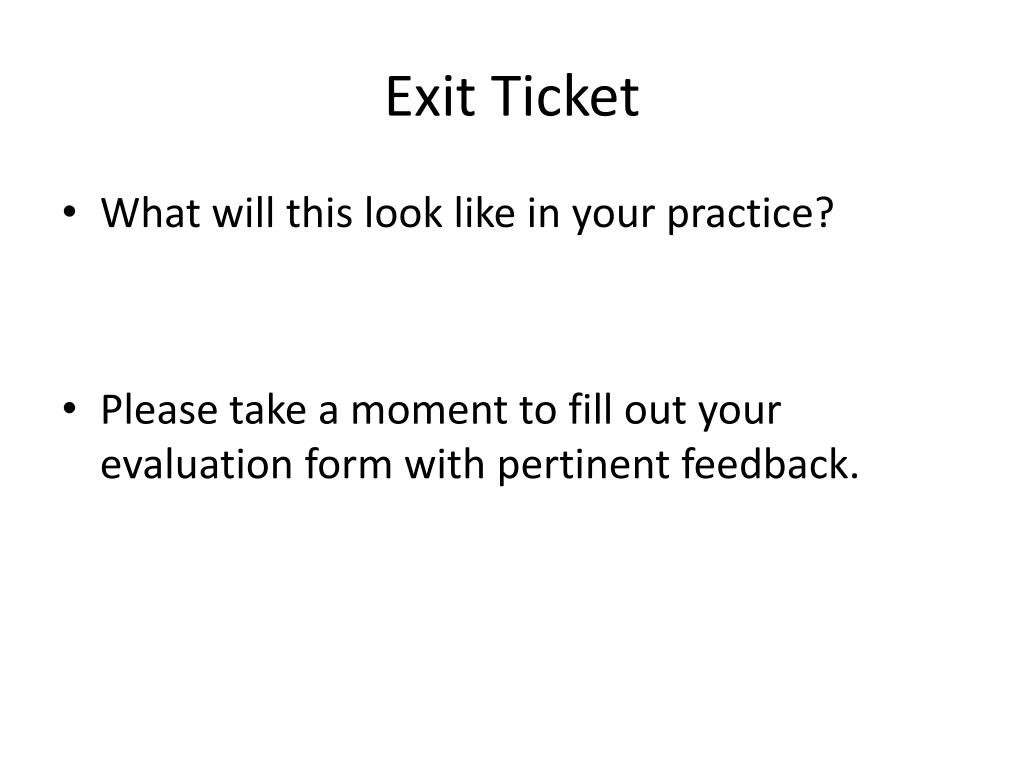 Exit Ticket

• What will this look like in your practice?

• Please take a moment to fill out your evaluation form with pertinent feedback.